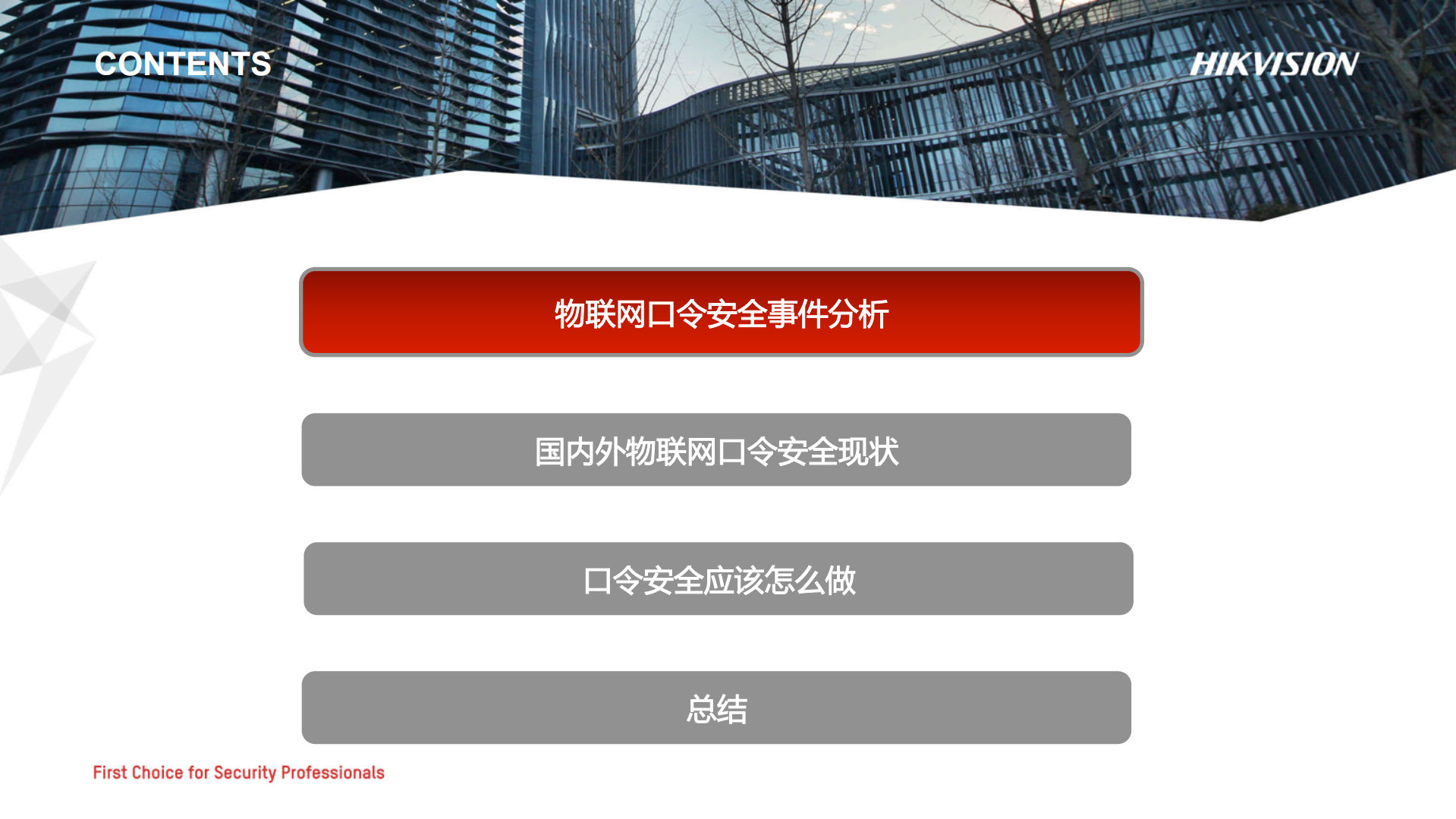 CONTENTS

HIKVISION

物联网口令安全事件分析

国内外物联网口令安全现状

口令安全应该怎么做

总结

First Choice for Security Professionals